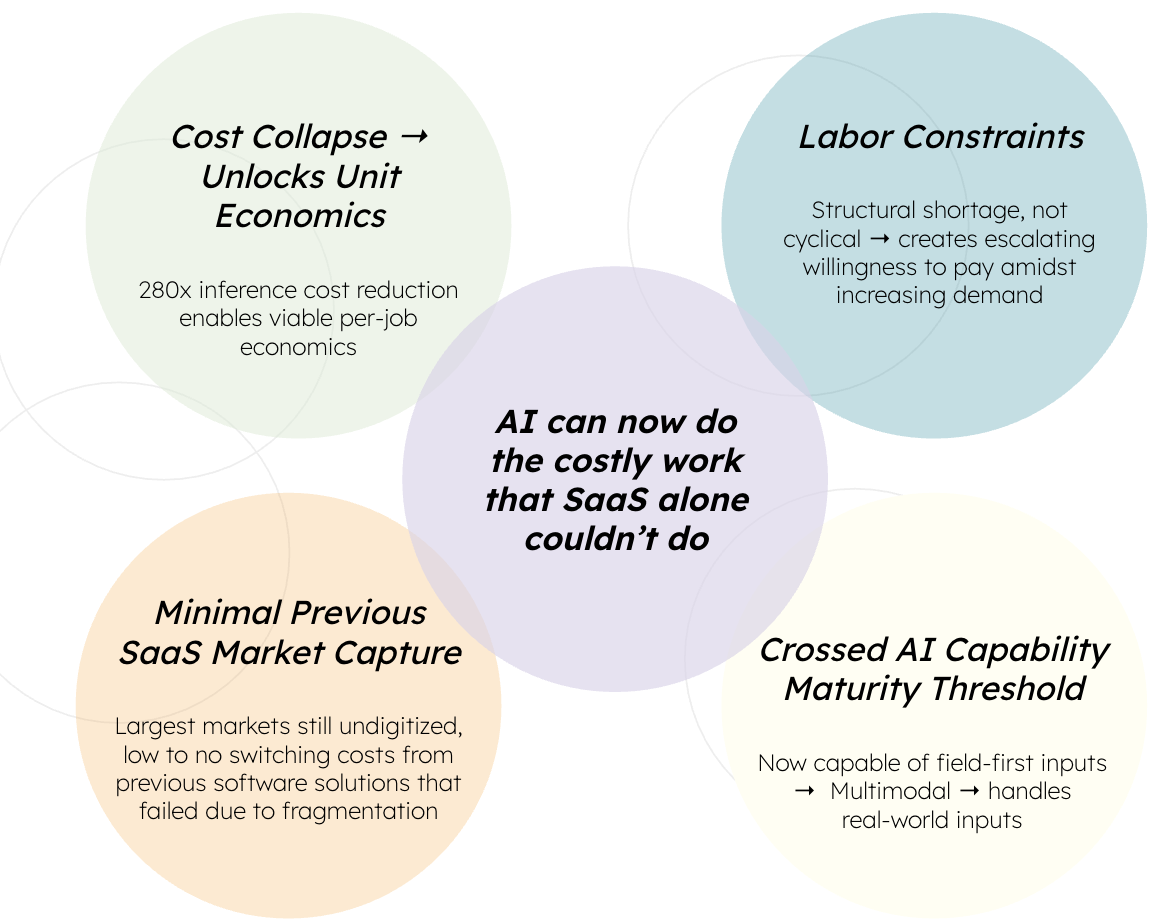 Cost Collapse → Unlocks Unit Economics

280x inference cost reduction enables viable per-job economics

Labor Constraints

Structural shortage, not cyclical → creates escalating willingness to pay amidst increasing demand

AI can now do the costly work that SaaS alone couldn't do

Minimal Previous SaaS Market Capture

Largest markets still undigitized, low to no switching costs from previous software solutions that failed due to fragmentation

Crossed AI Capability Maturity Threshold

Now capable of field-first inputs → Multimodal → handles real-world inputs